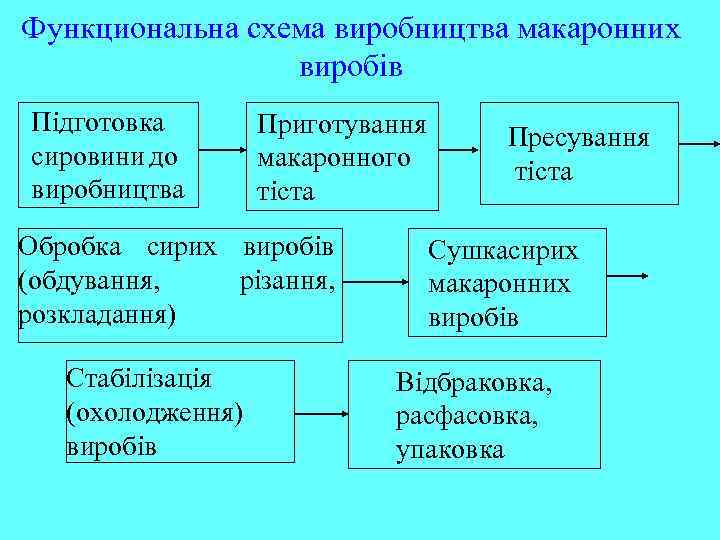 Функциональна схема виробництва макаронних виробів

Підготовка сировини до виробництва

Приготування макаронного тіста

Пресування тіста

Обробка сирих виробів (обдування, різання, розкладання)

Сушкасирих макаронних виробів

Стабілізація (охолодження) виробів

Відбраковка, расфасовка, упаковка